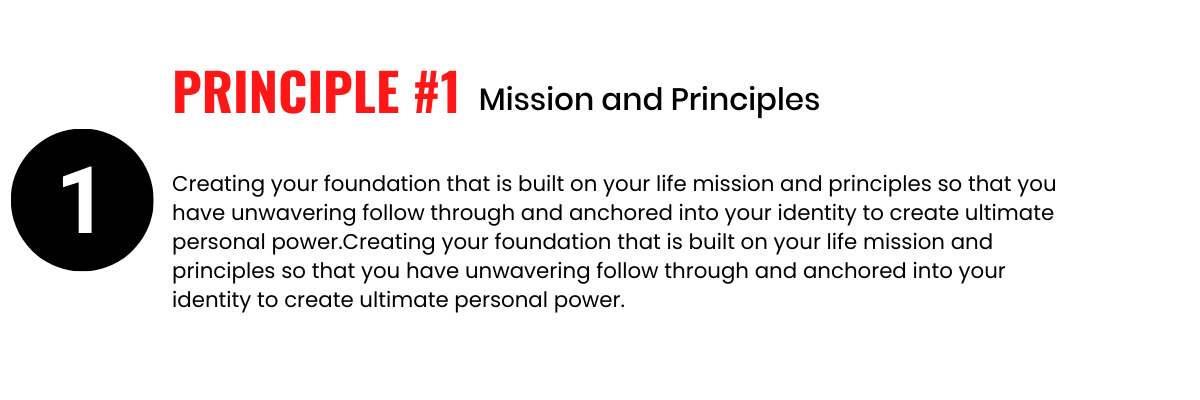 PRINCIPLE #1 Mission and Principles

1

Creating your foundation that is built on your life mission and principles so that you have unwavering follow through and anchored into your identity to create ultimate personal power.Creating your foundation that is built on your life mission and principles so that you have unwavering follow through and anchored into your identity to create ultimate personal power.